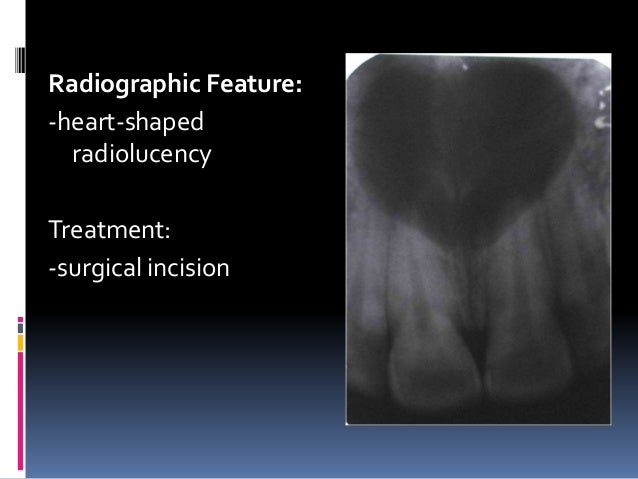 Radiographic Feature:
-heart-shaped radiolucency

Treatment:
-surgical incision